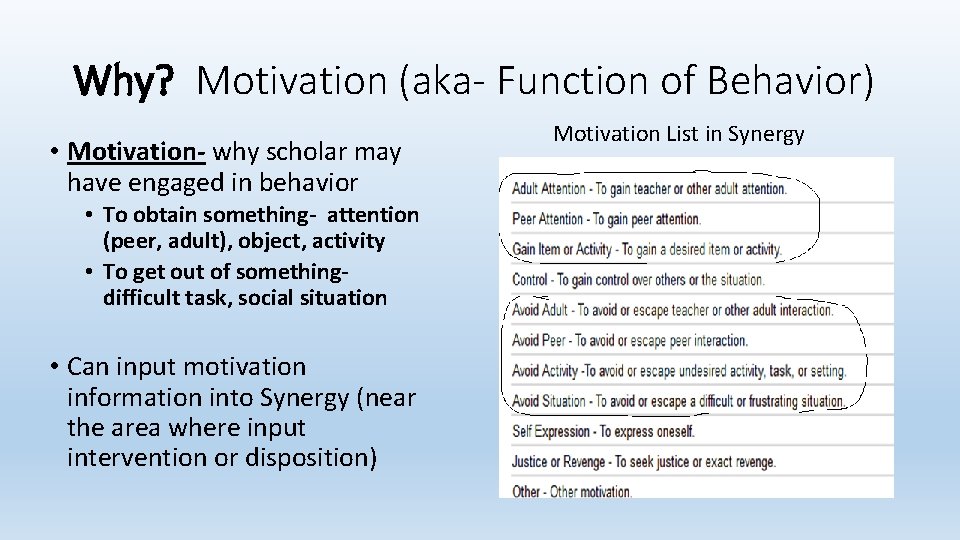 Why? Motivation (aka- Function of Behavior)

• Motivation- why scholar may have engaged in behavior
  • To obtain something- attention (peer, adult), object, activity
  • To get out of something- difficult task, social situation

• Can input motivation information into Synergy (near the area where input intervention or disposition)

Motivation List in Synergy

Adult Attention - To gain teacher or other adult attention.
Peer Attention - To gain peer attention.
Gain Item or Activity - To gain a desired item or activity.
Control - To gain control over others or the situation.
Avoid Adult - To avoid or escape teacher or other adult interaction.
Avoid Peer - To avoid or escape peer interaction.
Avoid Activity -To avoid or escape undesired activity, task, or setting.
Avoid Situation - To avoid or escape a difficult or frustrating situation.
Self Expression - To express oneself.
Justice or Revenge - To seek justice or exact revenge.
Other - Other motivation.